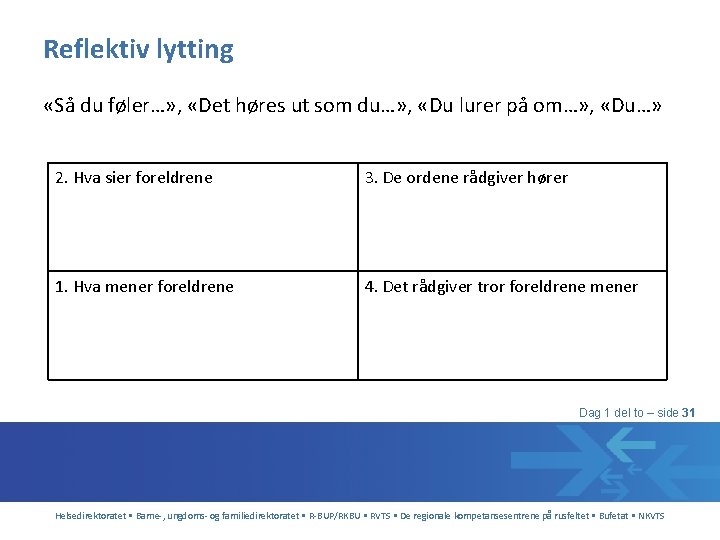 Reflektiv lytting

«Så du føler…», «Det høres ut som du…», «Du lurer på om…», «Du…»

| 2. Hva sier foreldrene | 3. De ordene rådgiver hører |
|---|---|
| 1. Hva mener foreldrene | 4. Det rådgiver tror foreldrene mener |

Dag 1 del to – side 31

Helsedirektoratet ▪ Barne-, ungdoms- og familiedirektoratet ▪ R-BUP/RKBU ▪ RVTS ▪ De regionale kompetansesentrene på rusfeltet ▪ Bufetat ▪ NKVTS